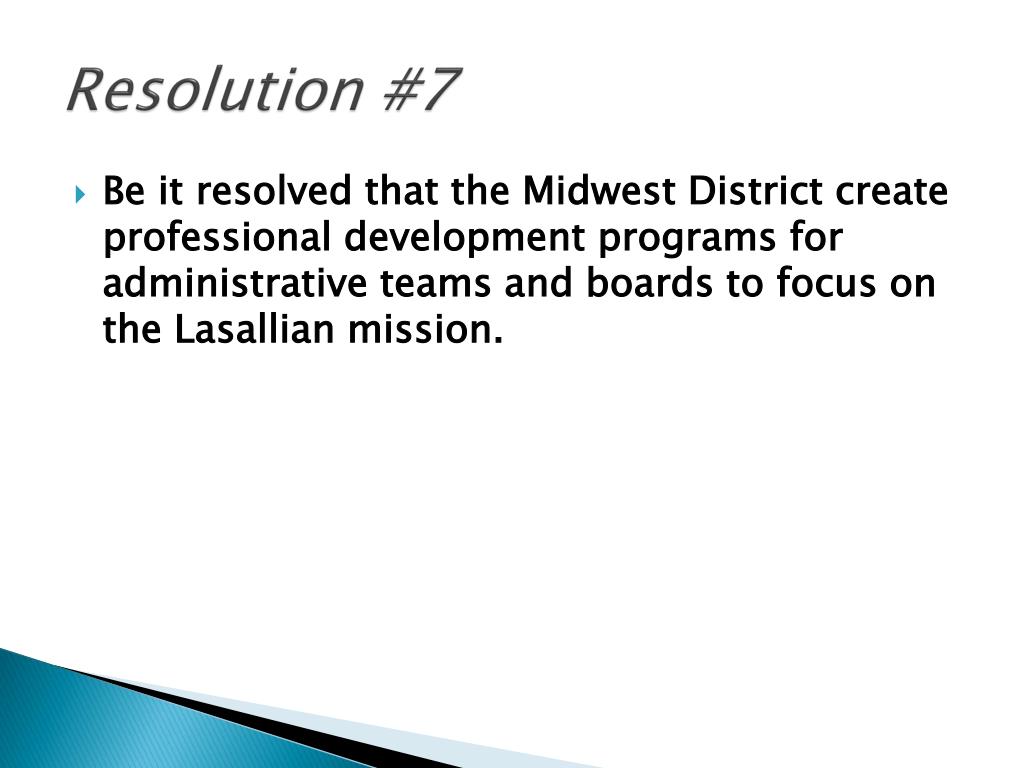 Resolution #7

Be it resolved that the Midwest District create professional development programs for administrative teams and boards to focus on the Lasallian mission.